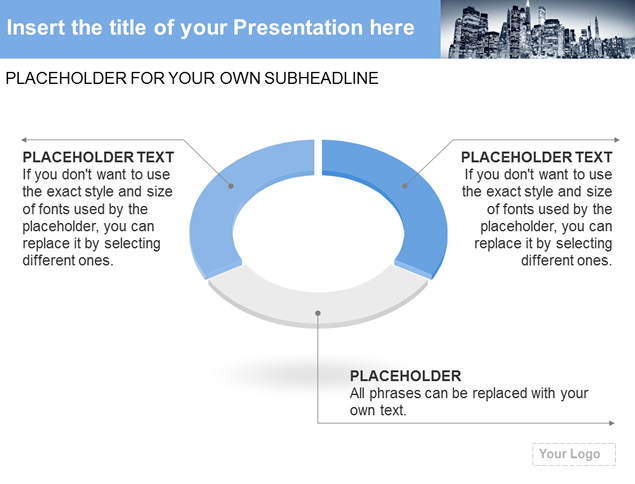 Insert the title of your Presentation here

PLACEHOLDER FOR YOUR OWN SUBHEADLINE

PLACEHOLDER TEXT
If you don't want to use the exact style and size of fonts used by the placeholder, you can replace it by selecting different ones.

PLACEHOLDER TEXT
If you don't want to use the exact style and size of fonts used by the placeholder, you can replace it by selecting different ones.

PLACEHOLDER
All phrases can be replaced with your own text.

Your Logo